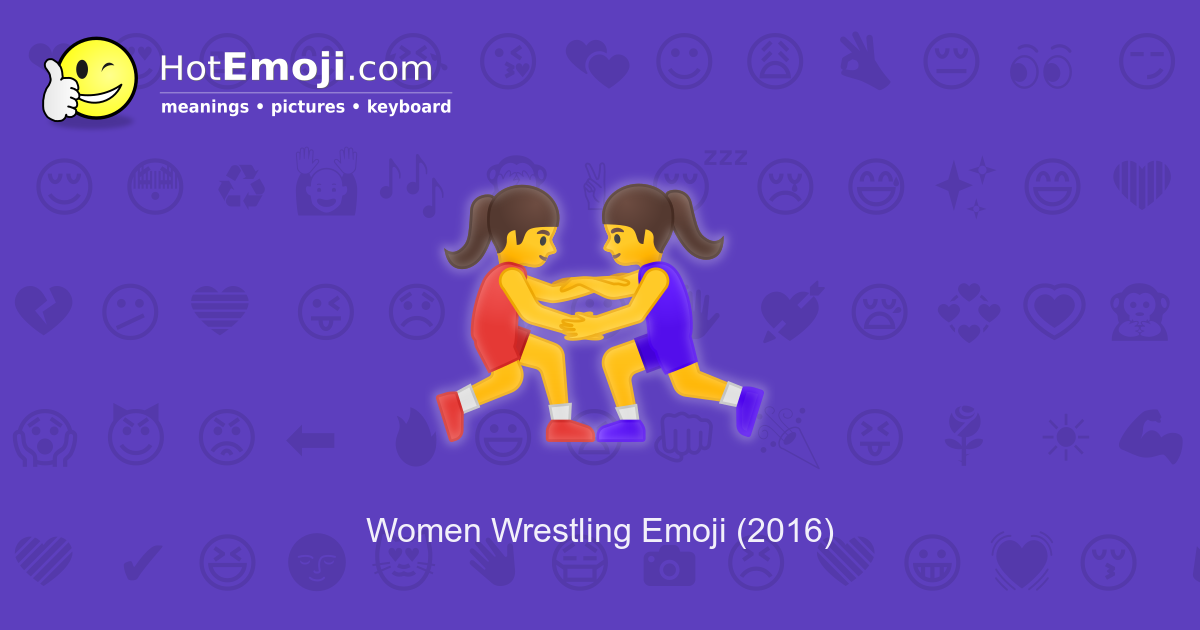 HotEmoji.com
meanings • pictures • keyboard

zzz

Women Wrestling Emoji (2016)